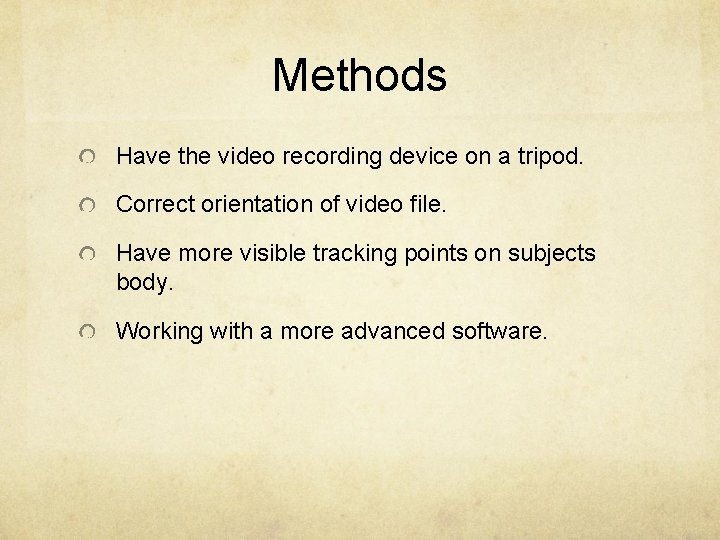 Methods

Have the video recording device on a tripod.

Correct orientation of video file.

Have more visible tracking points on subjects body.

Working with a more advanced software.